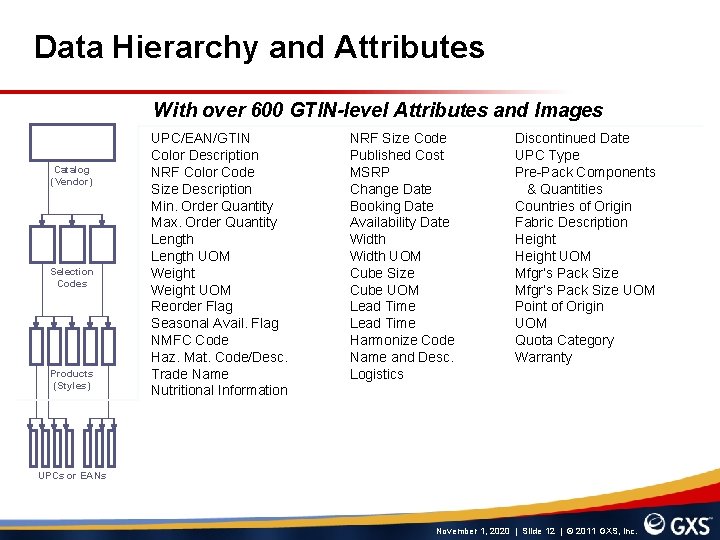 Data Hierarchy and Attributes

With over 600 GTIN-level Attributes and Images

Catalog
(Vendor)

Selection
Codes

Products
(Styles)

UPCs or EANs

UPC/EAN/GTIN
Color Description
NRF Color Code
Size Description
Min. Order Quantity
Max. Order Quantity
Length
Length UOM
Weight
Weight UOM
Reorder Flag
Seasonal Avail. Flag
NMFC Code
Haz. Mat. Code/Desc.
Trade Name
Nutritional Information

NRF Size Code
Published Cost
MSRP
Change Date
Booking Date
Availability Date
Width
Width UOM
Cube Size
Cube UOM
Lead Time
Lead Time
Harmonize Code
Name and Desc.
Logistics

Discontinued Date
UPC Type
Pre-Pack Components
& Quantities
Countries of Origin
Fabric Description
Height
Height UOM
Mfgr's Pack Size
Mfgr's Pack Size UOM
Point of Origin
UOM
Quota Category
Warranty

November 1, 2020 | Slide 12 | © 2011 GXS, Inc.

GXS